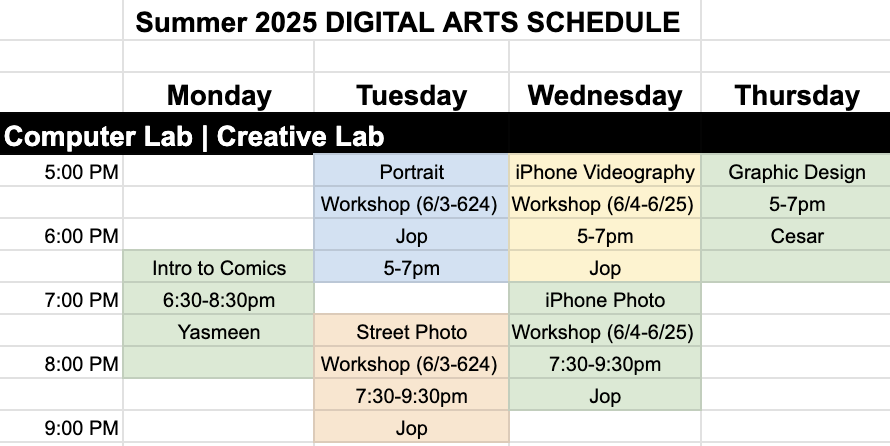 Summer 2025 DIGITAL ARTS SCHEDULE

| | Monday | Tuesday | Wednesday | Thursday |
|---|---|---|---|---|
| Computer Lab \| Creative Lab | | | | |
| 5:00 PM | | Portrait | iPhone Videography | Graphic Design |
| | | Workshop (6/3-624) | Workshop (6/4-6/25) | 5-7pm |
| 6:00 PM | | Jop | 5-7pm | Cesar |
| | Intro to Comics | 5-7pm | Jop | |
| 7:00 PM | 6:30-8:30pm | | iPhone Photo | |
| | Yasmeen | Street Photo | Workshop (6/4-6/25) | |
| 8:00 PM | | Workshop (6/3-624) | 7:30-9:30pm | |
| | | 7:30-9:30pm | Jop | |
| 9:00 PM | | Jop | | |